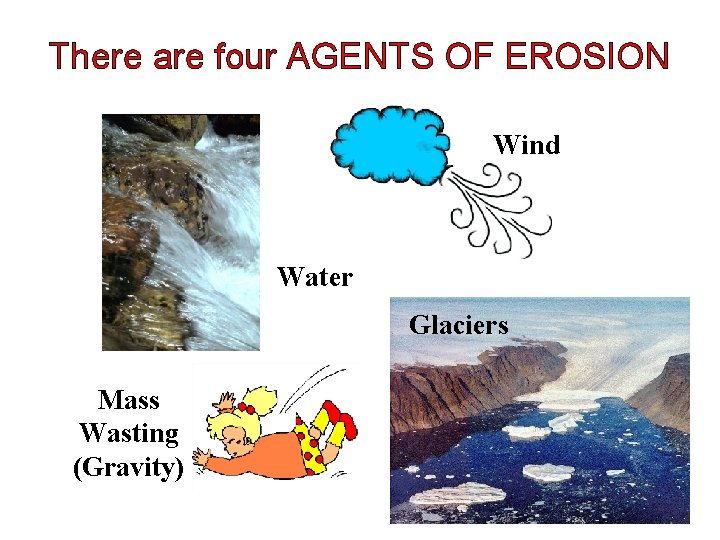 There are four AGENTS OF EROSION

Wind

Water

Glaciers

Mass Wasting (Gravity)